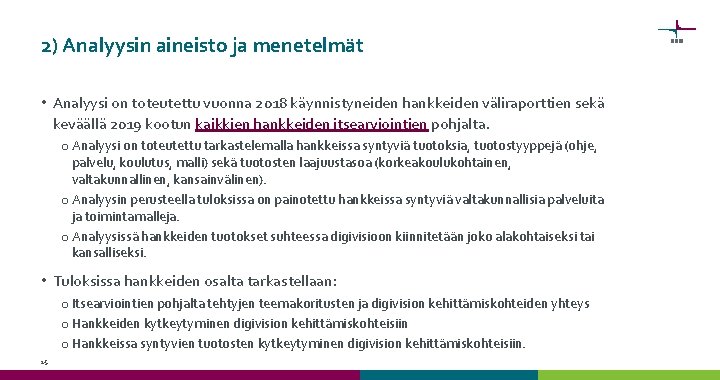 2) Analyysin aineisto ja menetelmät

• Analyysi on toteutettu vuonna 2018 käynnistyneiden hankkeiden väliraporttien sekä keväällä 2019 kootun kaikkien hankkeiden itsearviointien pohjalta.

o Analyysi on toteutettu tarkastelemalla hankkeissa syntyviä tuotoksia, tuotostyyppejä (ohje, palvelu, koulutus, malli) sekä tuotosten laajuustasoa (korkeakoulukohtainen, valtakunnallinen, kansainvälinen).

o Analyysin perusteella tuloksissa on painotettu hankkeissa syntyviä valtakunnallisia palveluita ja toimintamalleja.

o Analyysissä hankkeiden tuotokset suhteessa digivisioon kiinnitetään joko alakohtaiseksi tai kansalliseksi.

• Tuloksissa hankkeiden osalta tarkastellaan:

o Itsearviointien pohjalta tehtyjen teemakoritusten ja digivision kehittämiskohteiden yhteys

o Hankkeiden kytkeytyminen digivision kehittämiskohteisiin

o Hankkeissa syntyvien tuotosten kytkeytyminen digivision kehittämiskohteisiin.

15